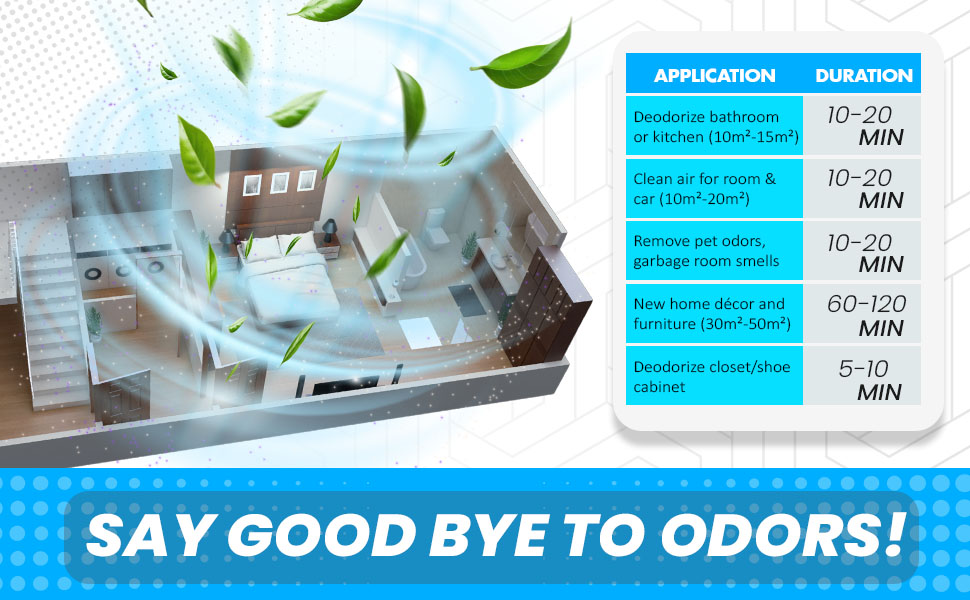 | APPLICATION | DURATION |
|---|---|
| Deodorize bathroom or kitchen (10m²-15m²) | 10-20 MIN |
| Clean air for room & car (10m²-20m²) | 10-20 MIN |
| Remove pet odors, garbage room smells | 10-20 MIN |
| New home décor and furniture (30m²-50m²) | 60-120 MIN |
| Deodorize closet/shoe cabinet | 5-10 MIN |

SAY GOOD BYE TO ODORS!